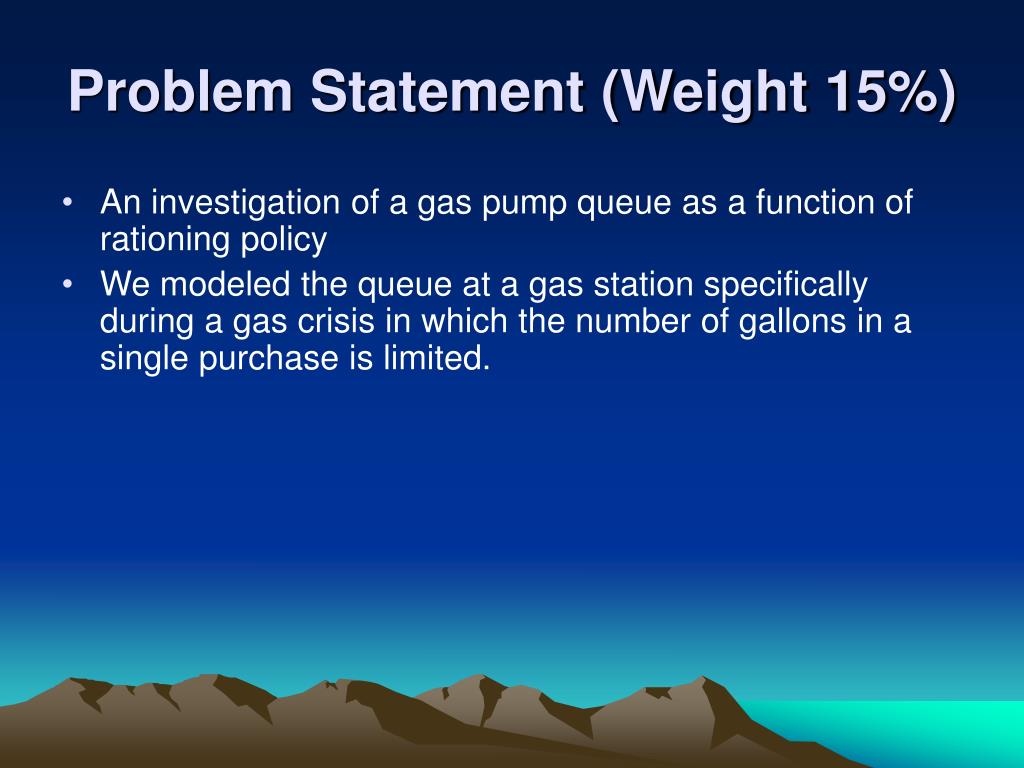 Problem Statement (Weight 15%)

• An investigation of a gas pump queue as a function of rationing policy

• We modeled the queue at a gas station specifically during a gas crisis in which the number of gallons in a single purchase is limited.